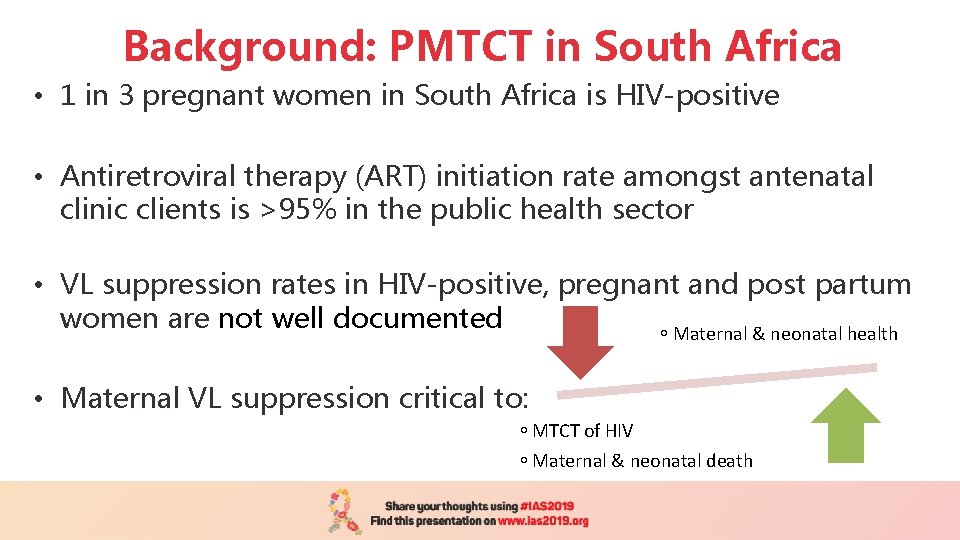 Background: PMTCT in South Africa

• 1 in 3 pregnant women in South Africa is HIV-positive

• Antiretroviral therapy (ART) initiation rate amongst antenatal clinic clients is >95% in the public health sector

• VL suppression rates in HIV-positive, pregnant and post partum women are not well documented

◦ Maternal & neonatal health

• Maternal VL suppression critical to:

◦ MTCT of HIV

◦ Maternal & neonatal death

Share your thoughts using #IAS2019
Find this presentation on www.ias2019.org